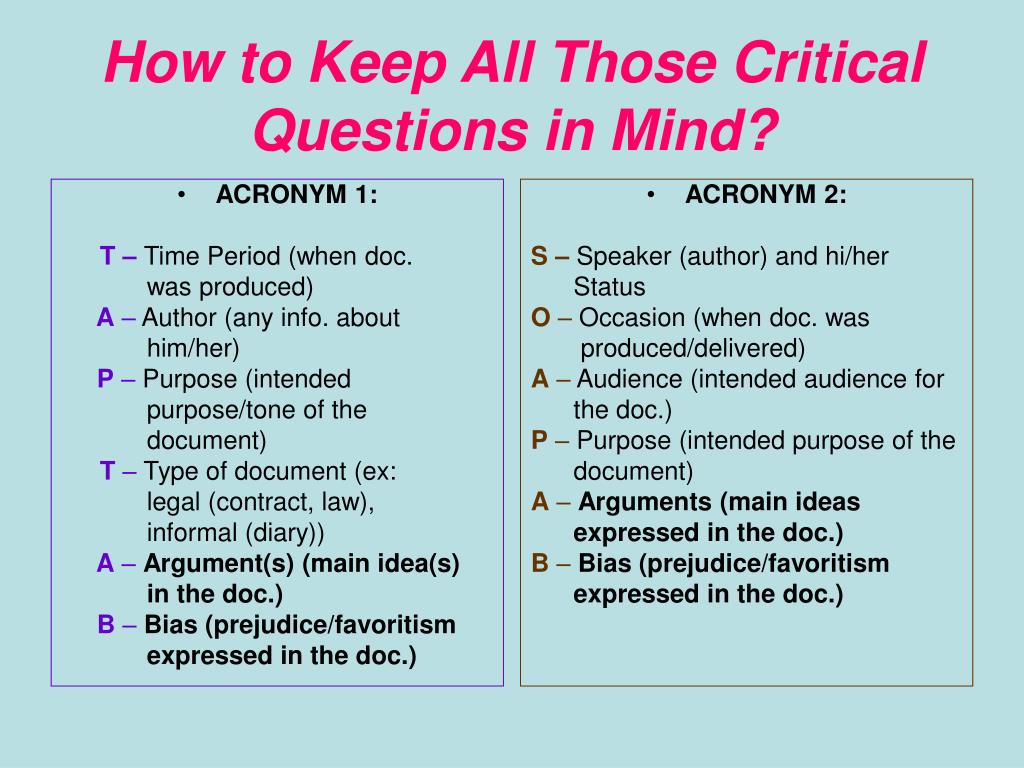 How to Keep All Those Critical Questions in Mind?

• ACRONYM 1:

T – Time Period (when doc. was produced)
A – Author (any info. about him/her)
P – Purpose (intended purpose/tone of the document)
T – Type of document (ex: legal (contract, law), informal (diary))
A – Argument(s) (main idea(s) in the doc.)
B – Bias (prejudice/favoritism expressed in the doc.)

• ACRONYM 2:

S – Speaker (author) and hi/her Status
O – Occasion (when doc. was produced/delivered)
A – Audience (intended audience for the doc.)
P – Purpose (intended purpose of the document)
A – Arguments (main ideas expressed in the doc.)
B – Bias (prejudice/favoritism expressed in the doc.)